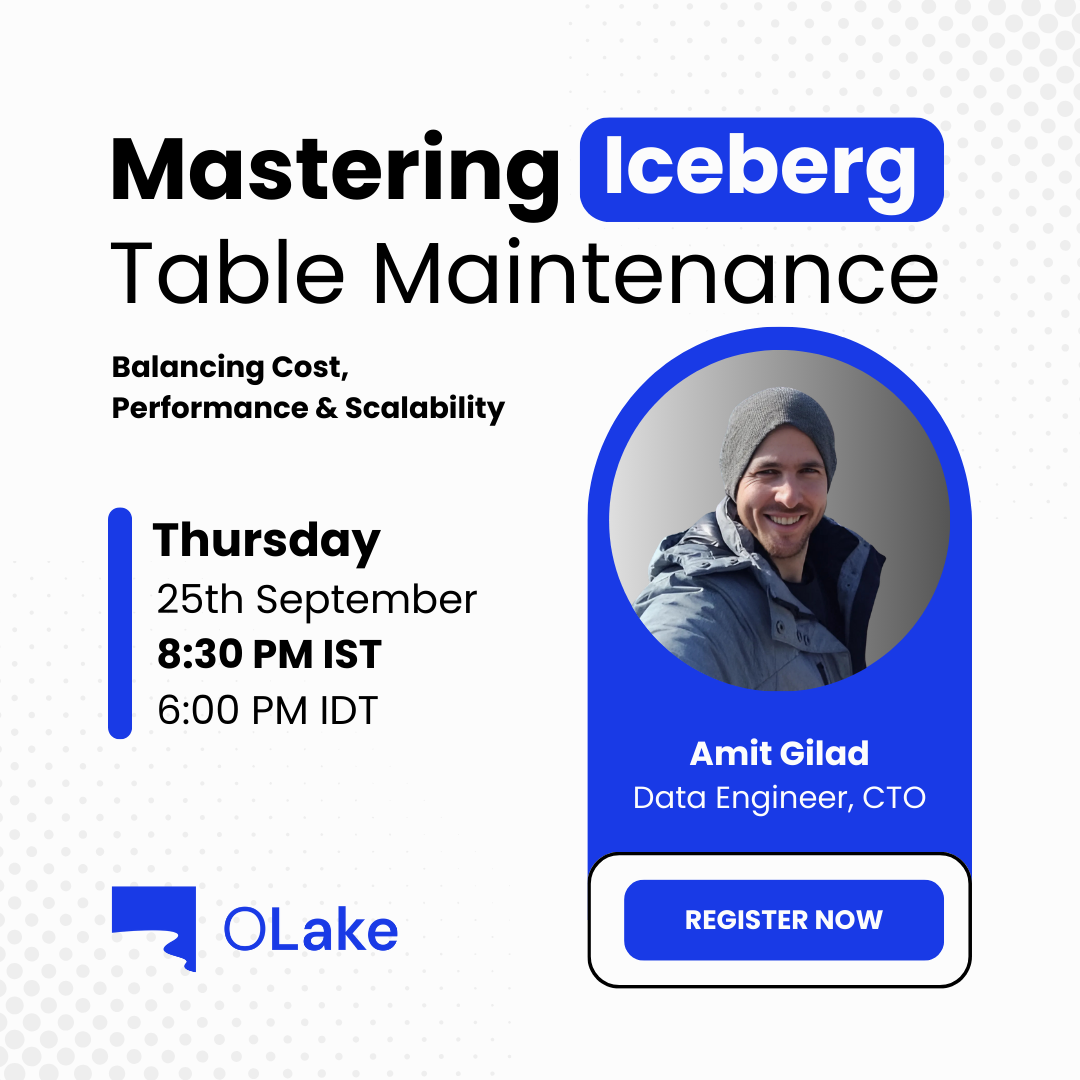 Mastering Iceberg Table Maintenance

Balancing Cost, Performance & Scalability

Thursday
25th September
8:30 PM IST
6:00 PM IDT

Amit Gilad
Data Engineer, CTO

REGISTER NOW

OLake